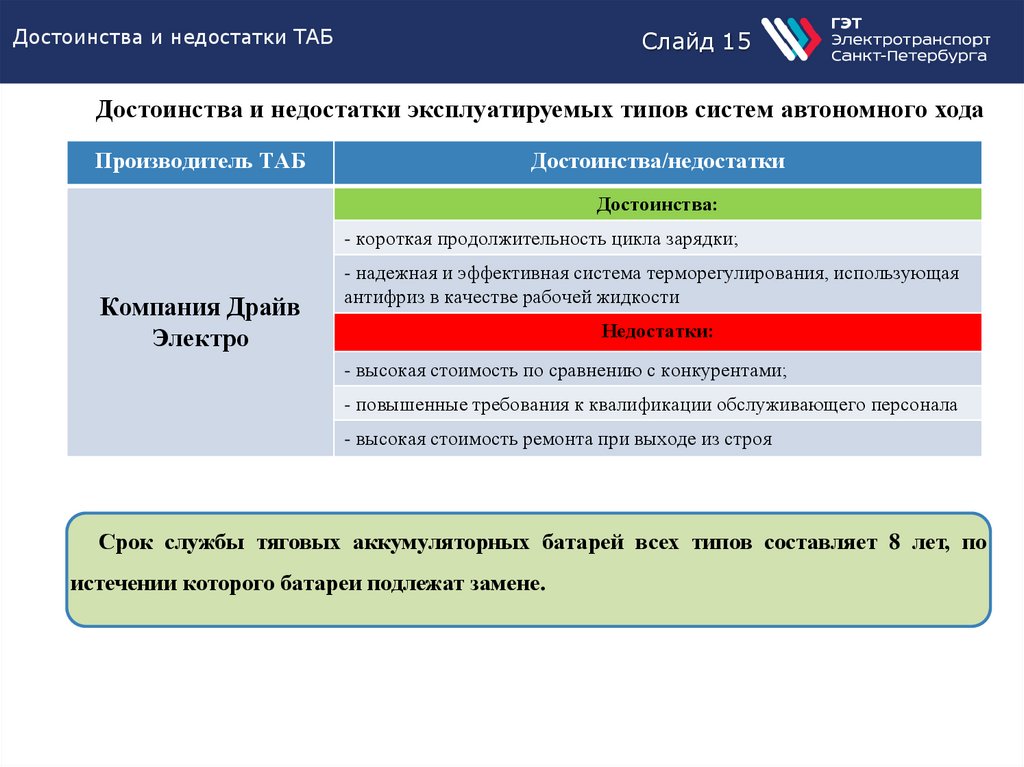 Достоинства и недостатки ТАБ

Слайд 15

ГЭТ
Электротранспорт
Санкт-Петербурга

Достоинства и недостатки эксплуатируемых типов систем автономного хода

| Производитель ТАБ | Достоинства/недостатки |
|---|---|
| Компания Драйв Электро | Достоинства: |
| | - короткая продолжительность цикла зарядки; |
| | - надежная и эффективная система терморегулирования, использующая антифриз в качестве рабочей жидкости |
| | Недостатки: |
| | - высокая стоимость по сравнению с конкурентами; |
| | - повышенные требования к квалификации обслуживающего персонала |
| | - высокая стоимость ремонта при выходе из строя |

Срок службы тяговых аккумуляторных батарей всех типов составляет 8 лет, по истечении которого батареи подлежат замене.